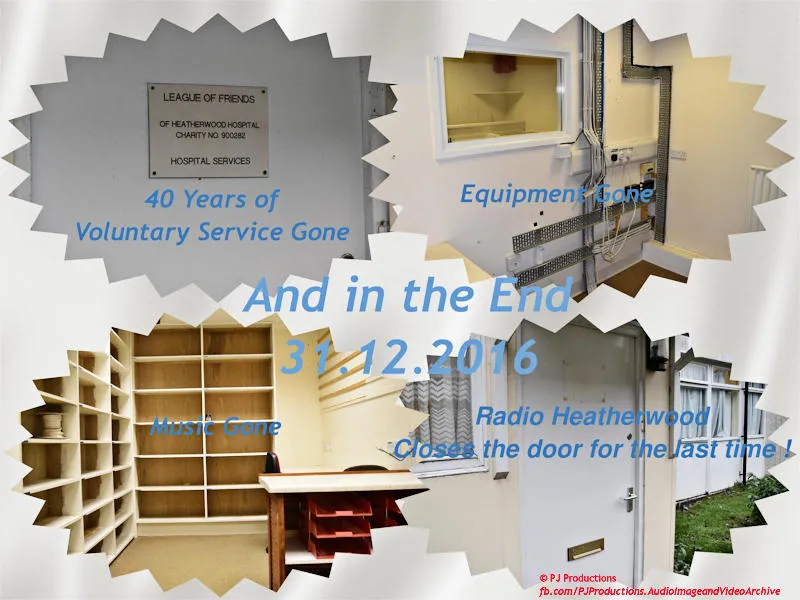 LEAGUE OF FRIENDS

OF HEATHERWOOD HOSPITAL
CHARITY NO. 900282

HOSPITAL SERVICES

40 Years of
Voluntary Service Gone

Equipment Gone

And in the End
31.12.2016

Music Gone

Radio Heatherwood
Closes the door for the last time !

© PJ Productions
fb.com/PJProductions.AudioImageandVideoArchive